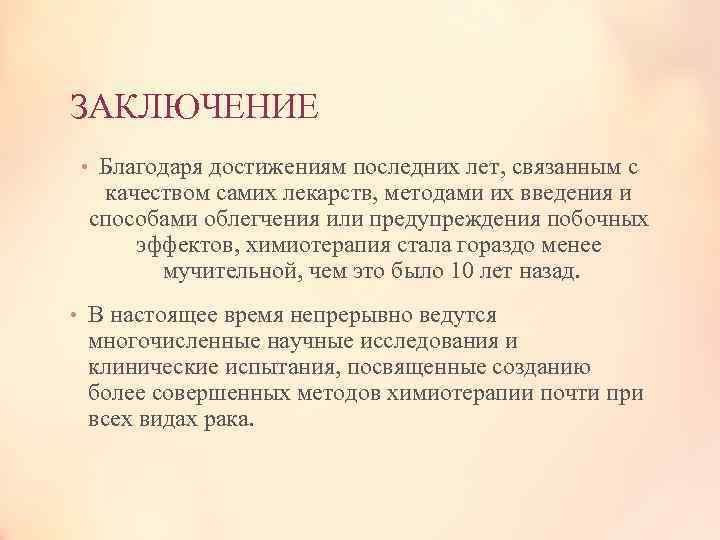 ЗАКЛЮЧЕНИЕ

• Благодаря достижениям последних лет, связанным с качеством самих лекарств, методами их введения и способами облегчения или предупреждения побочных эффектов, химиотерапия стала гораздо менее мучительной, чем это было 10 лет назад.

• В настоящее время непрерывно ведутся многочисленные научные исследования и клинические испытания, посвященные созданию более совершенных методов химиотерапии почти при всех видах рака.